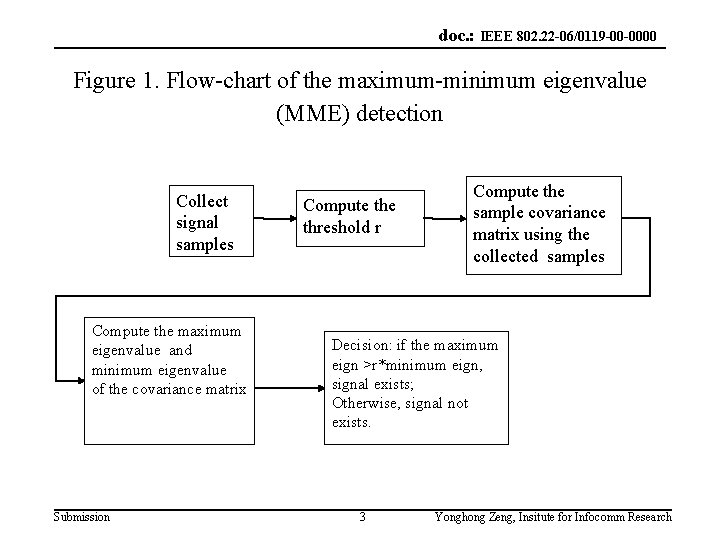 doc.: IEEE 802.22-06/0119-00-0000

Figure 1. Flow-chart of the maximum-minimum eigenvalue (MME) detection

Collect signal samples

Compute the threshold r

Compute the sample covariance matrix using the collected samples

Compute the maximum eigenvalue and minimum eigenvalue of the covariance matrix

Decision: if the maximum eign >r*minimum eign, signal exists;
Otherwise, signal not exists.

Submission

3

Yonghong Zeng, Insitute for Infocomm Research